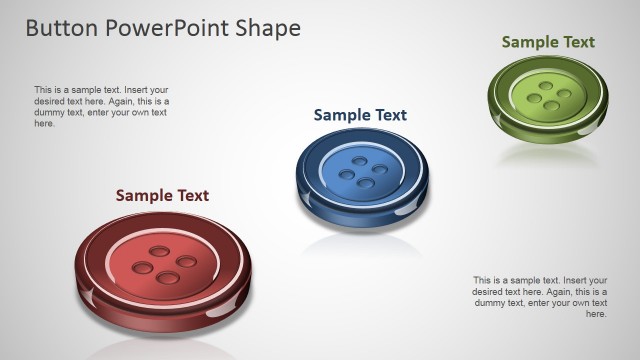 Button PowerPoint Shape

Sample Text

This is a sample text. Insert your desired text here. Again, this is a dummy text, enter your own text here.

Sample Text

Sample Text

This is a sample text. Insert your desired text here. Again, this is a dummy text, enter your own text here.